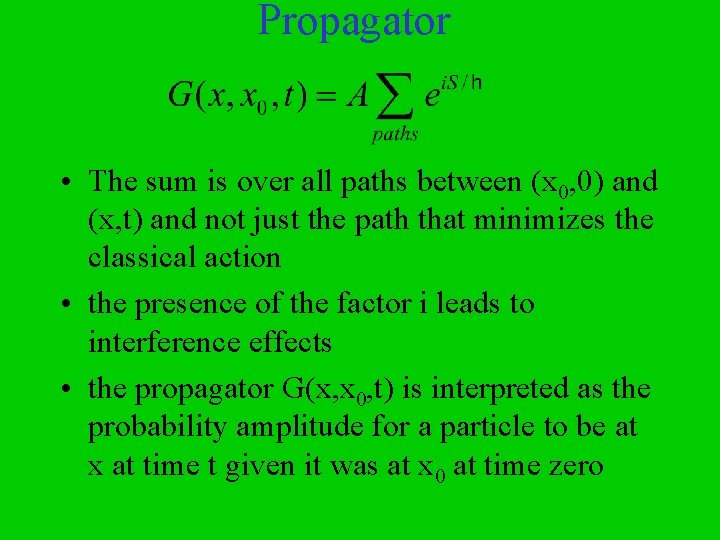 Propagator

$G(x, x_0, t) = A \sum_{paths} e^{iS/h}$

• The sum is over all paths between $(x_0,0)$ and (x,t) and not just the path that minimizes the classical action

• the presence of the factor i leads to interference effects

• the propagator $G(x,x_0,t)$ is interpreted as the probability amplitude for a particle to be at x at time t given it was at $x_0$ at time zero